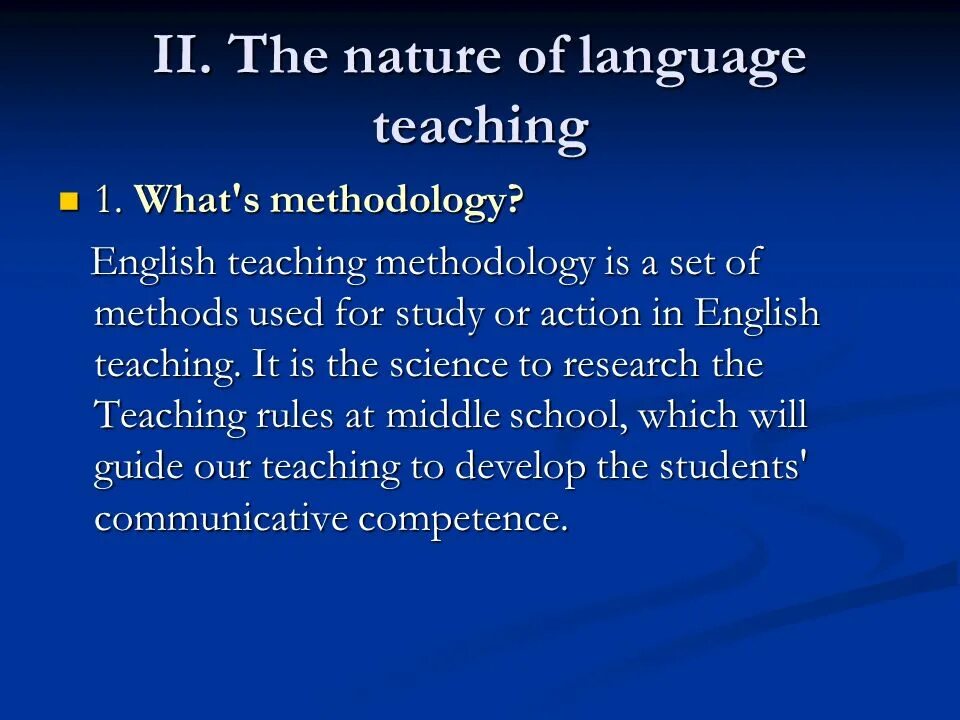 II. The nature of language teaching

1. What's methodology?

English teaching methodology is a set of methods used for study or action in English teaching. It is the science to research the Teaching rules at middle school, which will guide our teaching to develop the students' communicative competence.